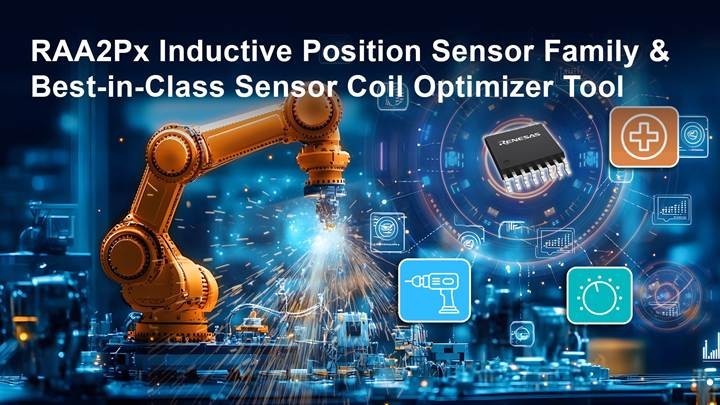 RAA2Px Inductive Position Sensor Family & Best-in-Class Sensor Coil Optimizer Tool

RENESAS